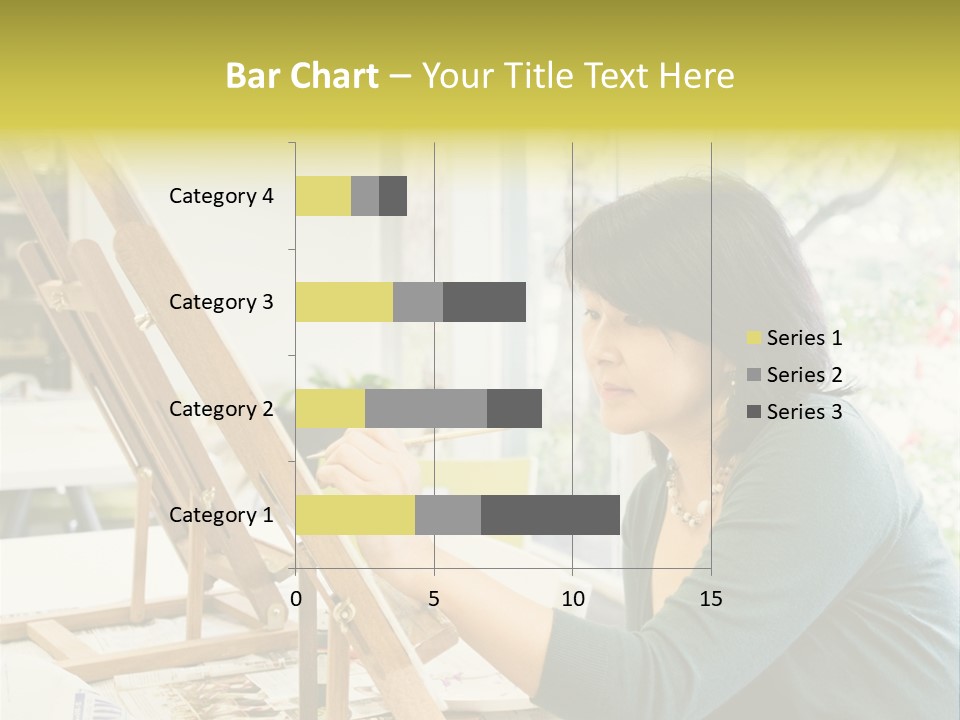 Bar Chart – Your Title Text Here

Category 4
Category 3
Category 2
Category 1

0
5
10
15

Series 1
Series 2
Series 3